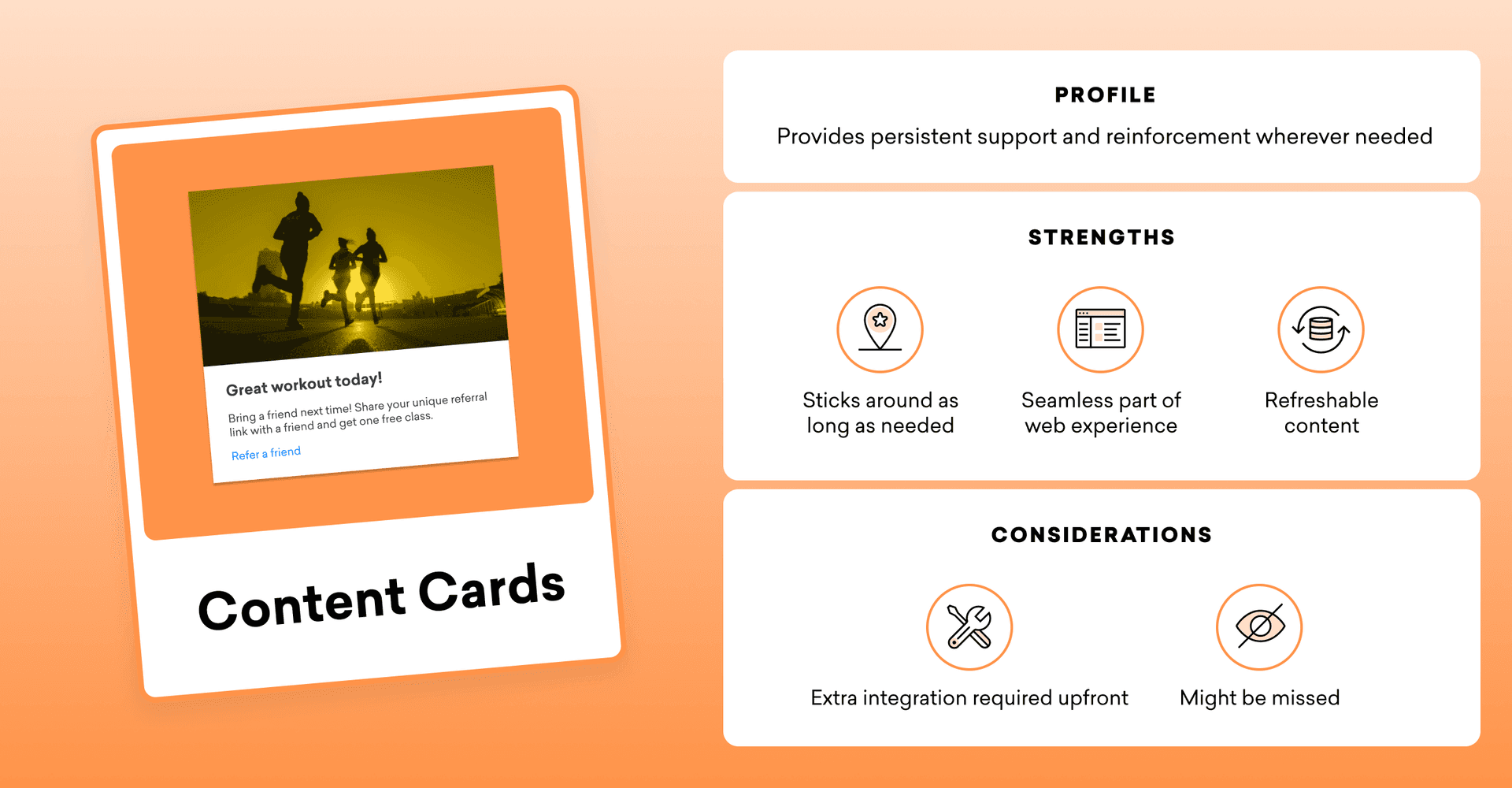 Great workout today!

Bring a friend next time! Share your unique referral link with a friend and get one free class.

Refer a friend

Content Cards

PROFILE

Provides persistent support and reinforcement wherever needed

STRENGTHS

Sticks around as long as needed

Seamless part of web experience

Refreshable content

CONSIDERATIONS

Extra integration required upfront

Might be missed